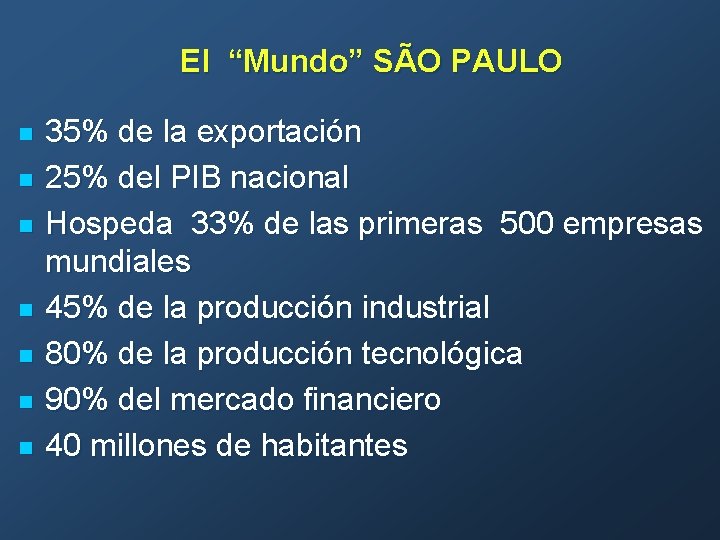 El “Mundo” SÃO PAULO

- 35% de la exportación
- 25% del PIB nacional
- Hospeda 33% de las primeras 500 empresas mundiales
- 45% de la producción industrial
- 80% de la producción tecnológica
- 90% del mercado financiero
- 40 millones de habitantes